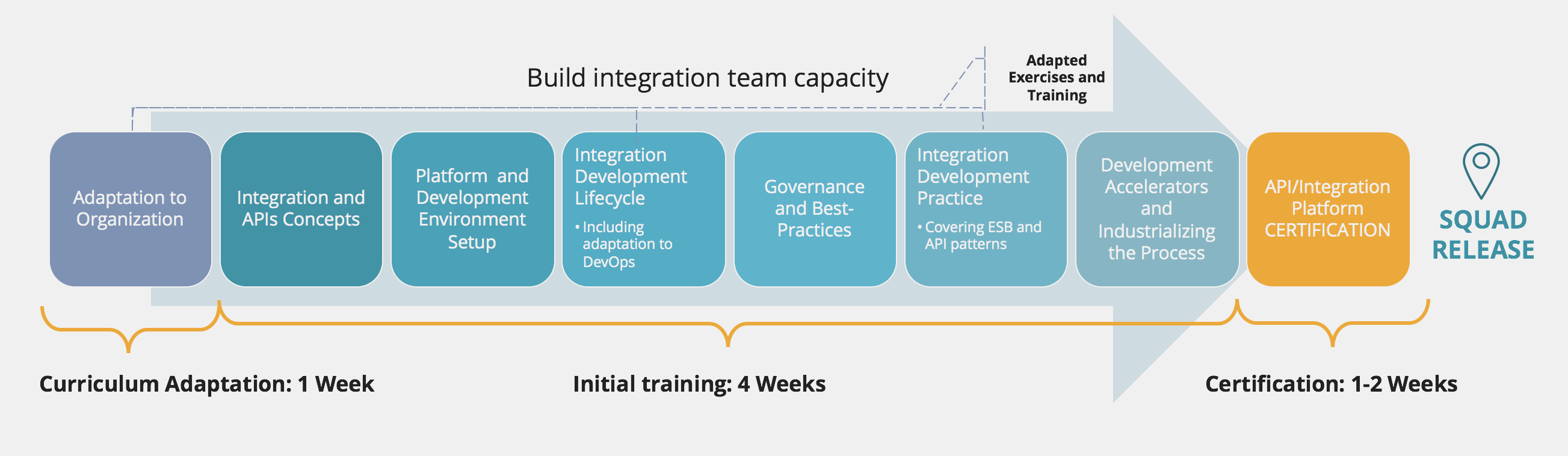 Build integration team capacity

Adapted Exercises and Training

Adaptation to Organization

Integration and APIs Concepts

Platform and Development Environment Setup

Integration Development Lifecycle
• Including adaptation to DevOps

Governance and Best-Practices

Integration Development Practice
• Covering ESB and API patterns

Development Accelerators and Industrializing the Process

API/Integration Platform CERTIFICATION

SQUAD RELEASE

Curriculum Adaptation: 1 Week

Initial training: 4 Weeks

Certification: 1-2 Weeks